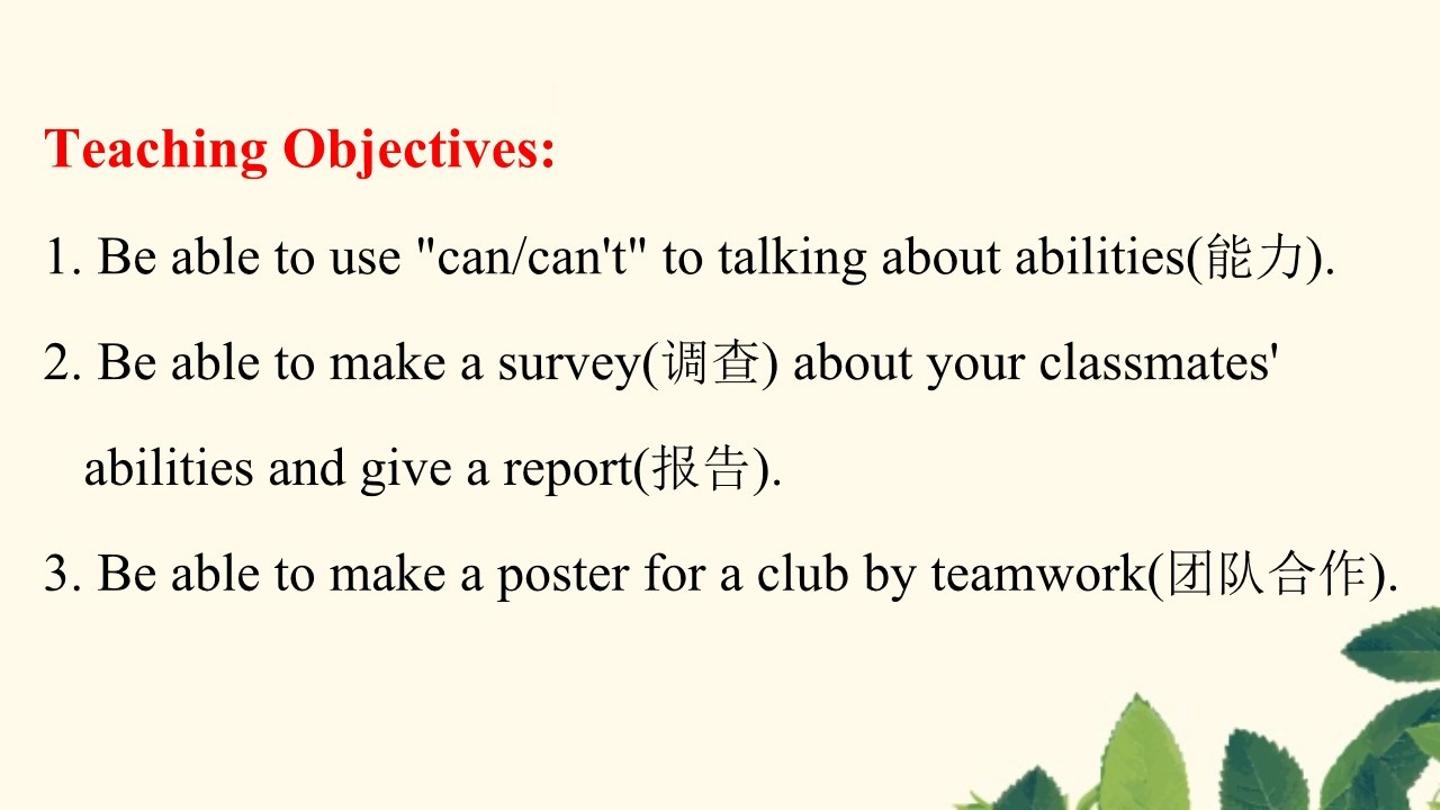 Teaching Objectives:

1. Be able to use "can/can't" to talking about abilities(能力).

2. Be able to make a survey(调查) about your classmates' abilities and give a report(报告).

3. Be able to make a poster for a club by teamwork(团队合作).